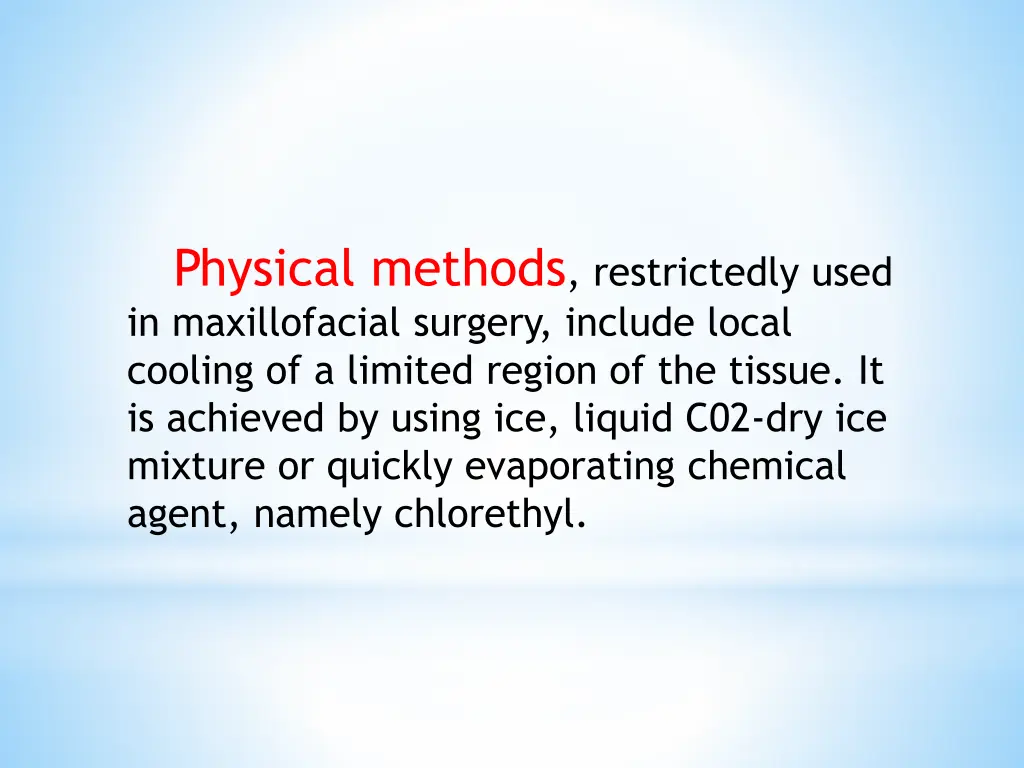 Physical methods, restrictedly used in maxillofacial surgery, include local cooling of a limited region of the tissue. It is achieved by using ice, liquid C02-dry ice mixture or quickly evaporating chemical agent, namely chlorethyl.